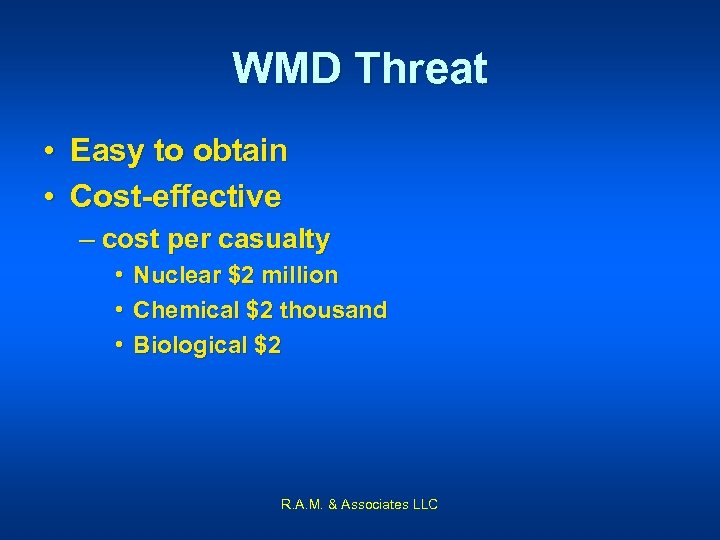 WMD Threat

• Easy to obtain
• Cost-effective
– cost per casualty
• Nuclear \$2 million
• Chemical \$2 thousand
• Biological \$2

R.A.M. & Associates LLC